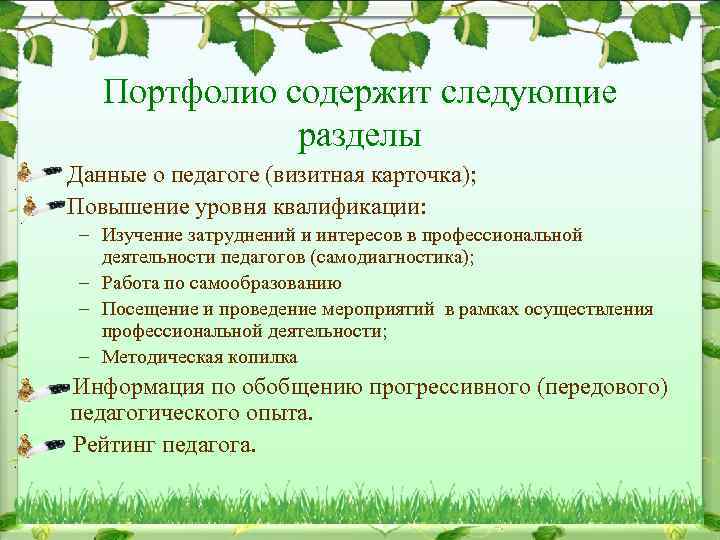 Портфолио содержит следующие разделы

Данные о педагоге (визитная карточка);

Повышение уровня квалификации:

– Изучение затруднений и интересов в профессиональной деятельности педагогов (самодиагностика);
– Работа по самообразованию
– Посещение и проведение мероприятий в рамках осуществления профессиональной деятельности;
– Методическая копилка

Информация по обобщению прогрессивного (передового) педагогического опыта.

Рейтинг педагога.